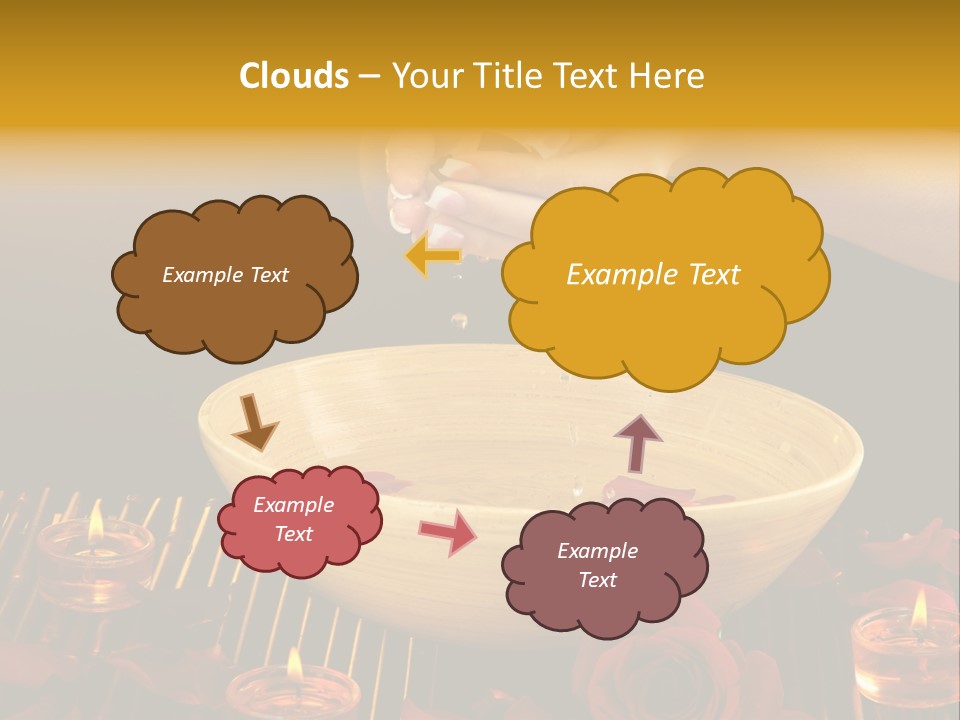 Clouds – Your Title Text Here

Example Text

Example Text

Example Text

Example Text